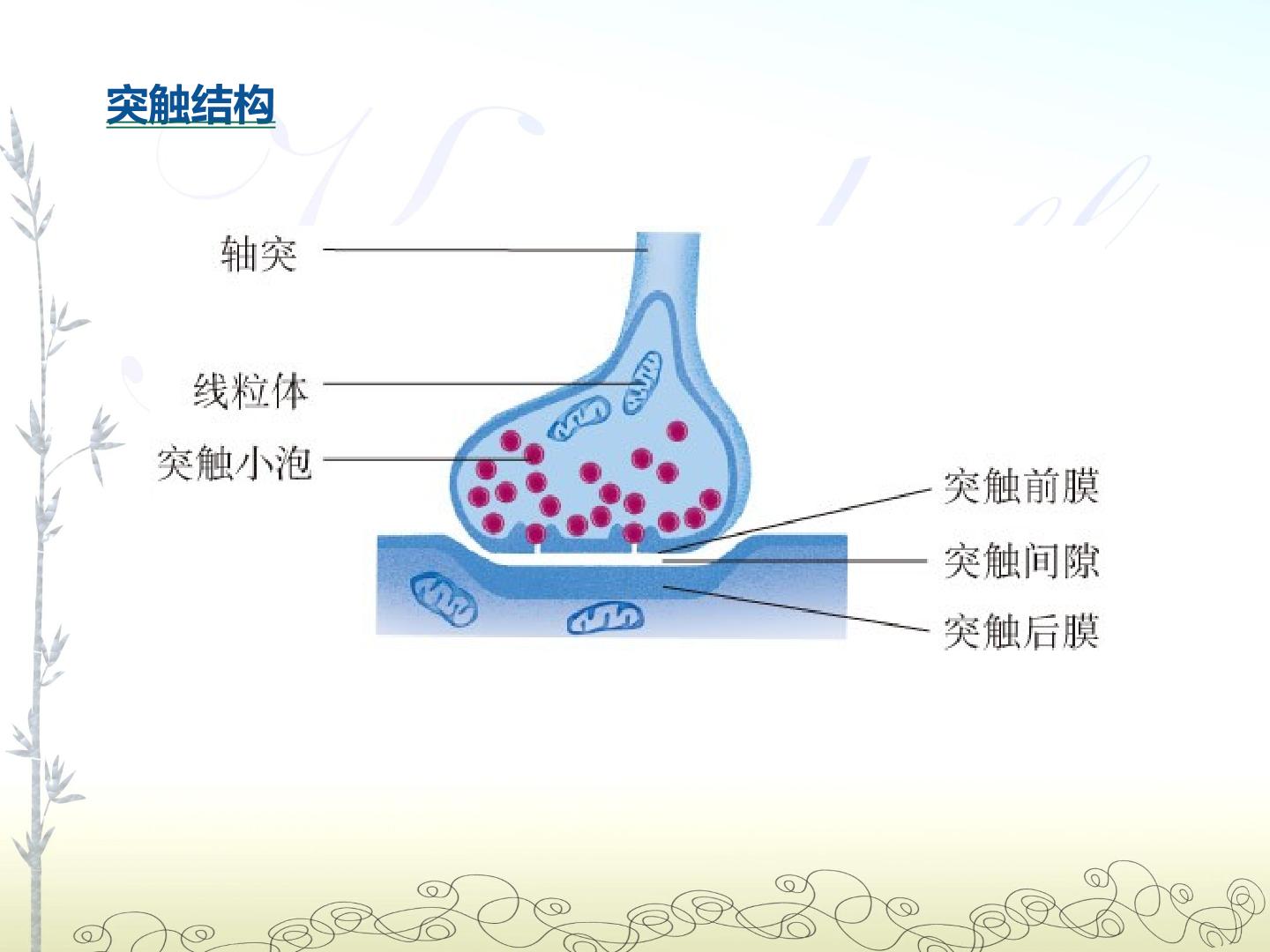 突触结构

轴突

线粒体

突触小泡

突触前膜

突触间隙

突触后膜